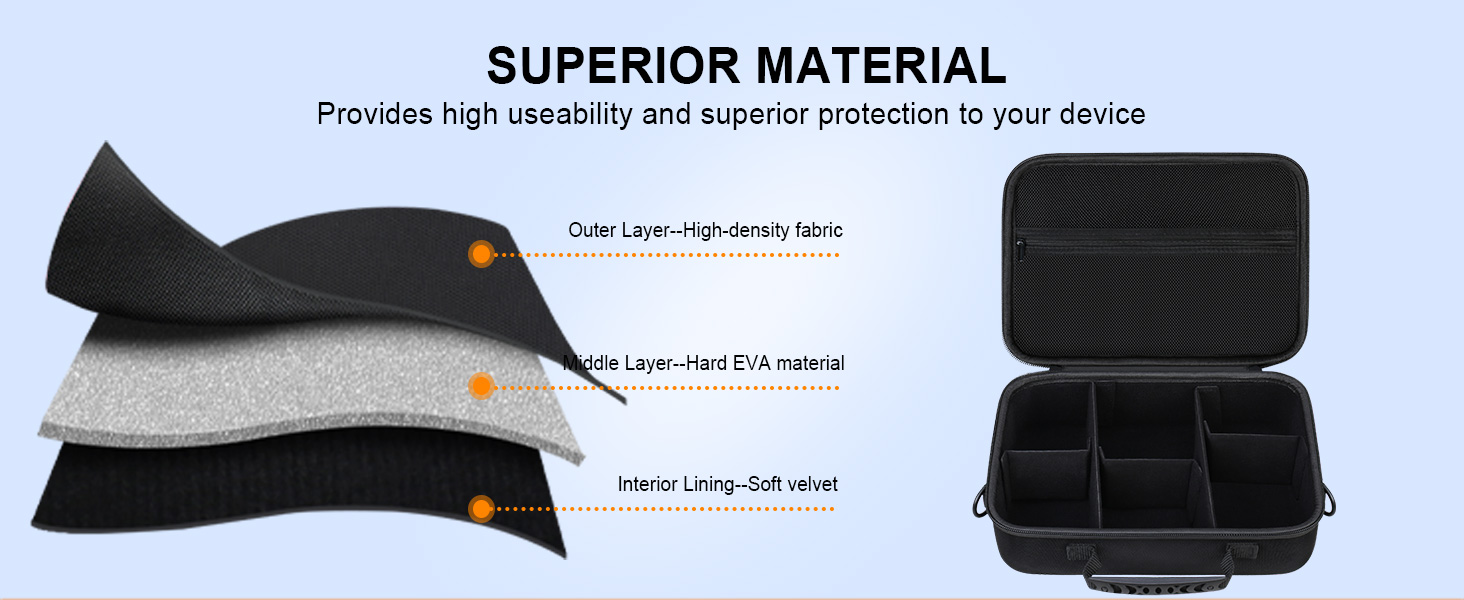 SUPERIOR MATERIAL

Provides high useability and superior protection to your device

Outer Layer--High-density fabric

Middle Layer--Hard EVA material

Interior Lining--Soft velvet